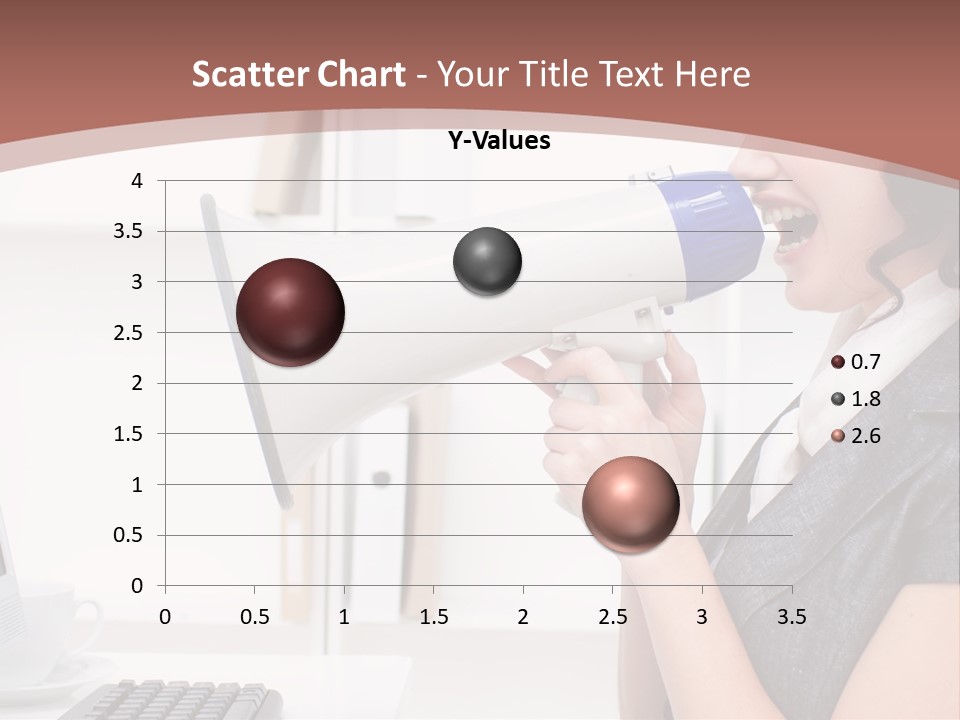 Scatter Chart - Your Title Text Here

Y-Values

4
3.5
3
2.5
2
1.5
1
0.5
0

0 0.5 1 1.5 2 2.5 3 3.5

0.7
1.8
2.6